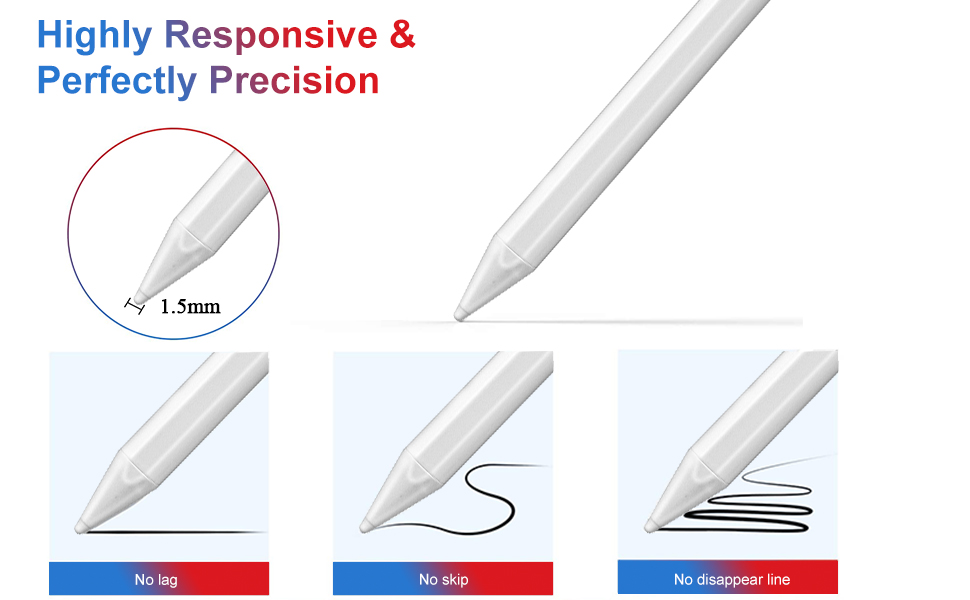 Highly Responsive &
Perfectly Precision

1.5mm

No lag

No skip

No disappear line